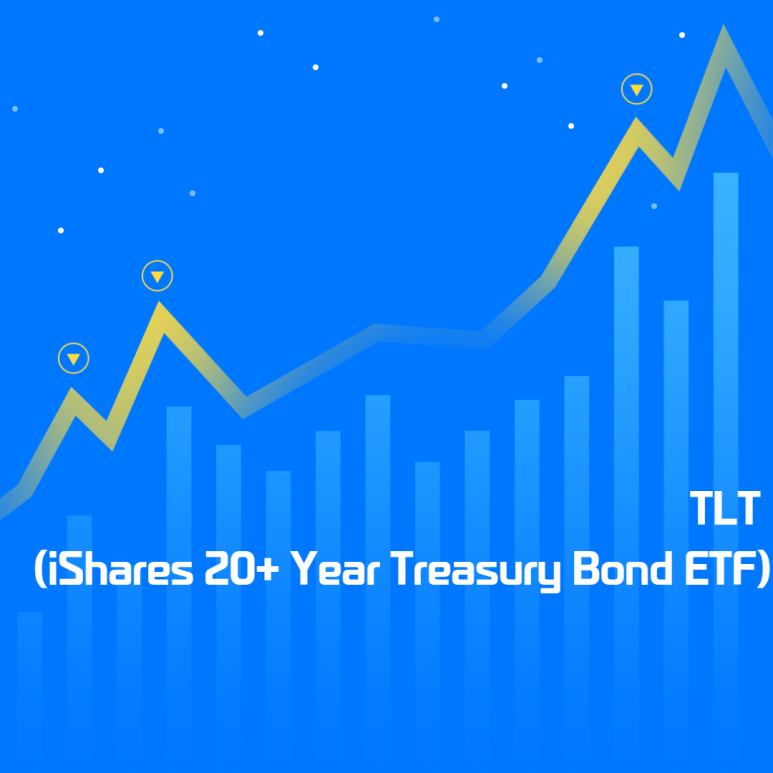 TLT
(iShares 20+ Year Treasury Bond ETF)